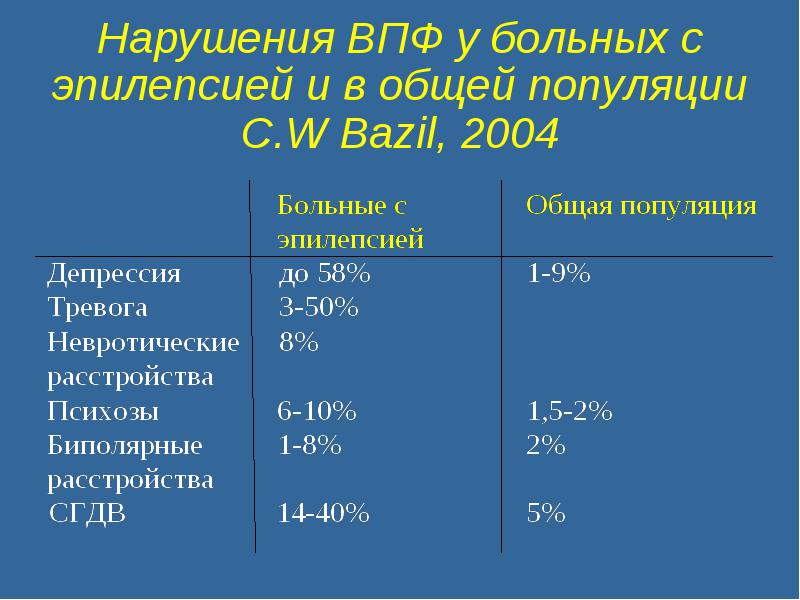 Нарушения ВПФ у больных с эпилепсией и в общей популяции C.W Bazil, 2004

| | Больные с эпилепсией | Общая популяция |
|---|---|---|
| Депрессия | до 58% | 1-9% |
| Тревога | 3-50% | |
| Невротические расстройства | 8% | |
| Психозы | 6-10% | 1,5-2% |
| Биполярные расстройства | 1-8% | 2% |
| СГДВ | 14-40% | 5% |